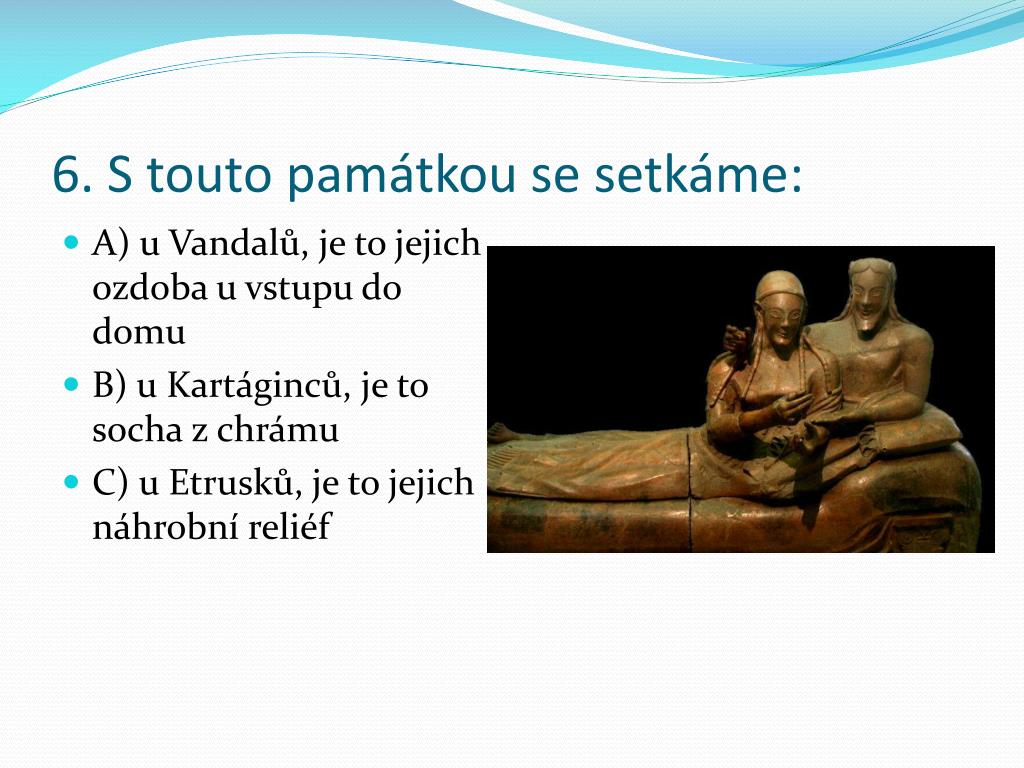 6. S touto památkou se setkáme:

A) u Vandalů, je to jejich ozdoba u vstupu do domu

B) u Kartáginců, je to socha z chrámu

C) u Etrusků, je to jejich náhrobní reliéf